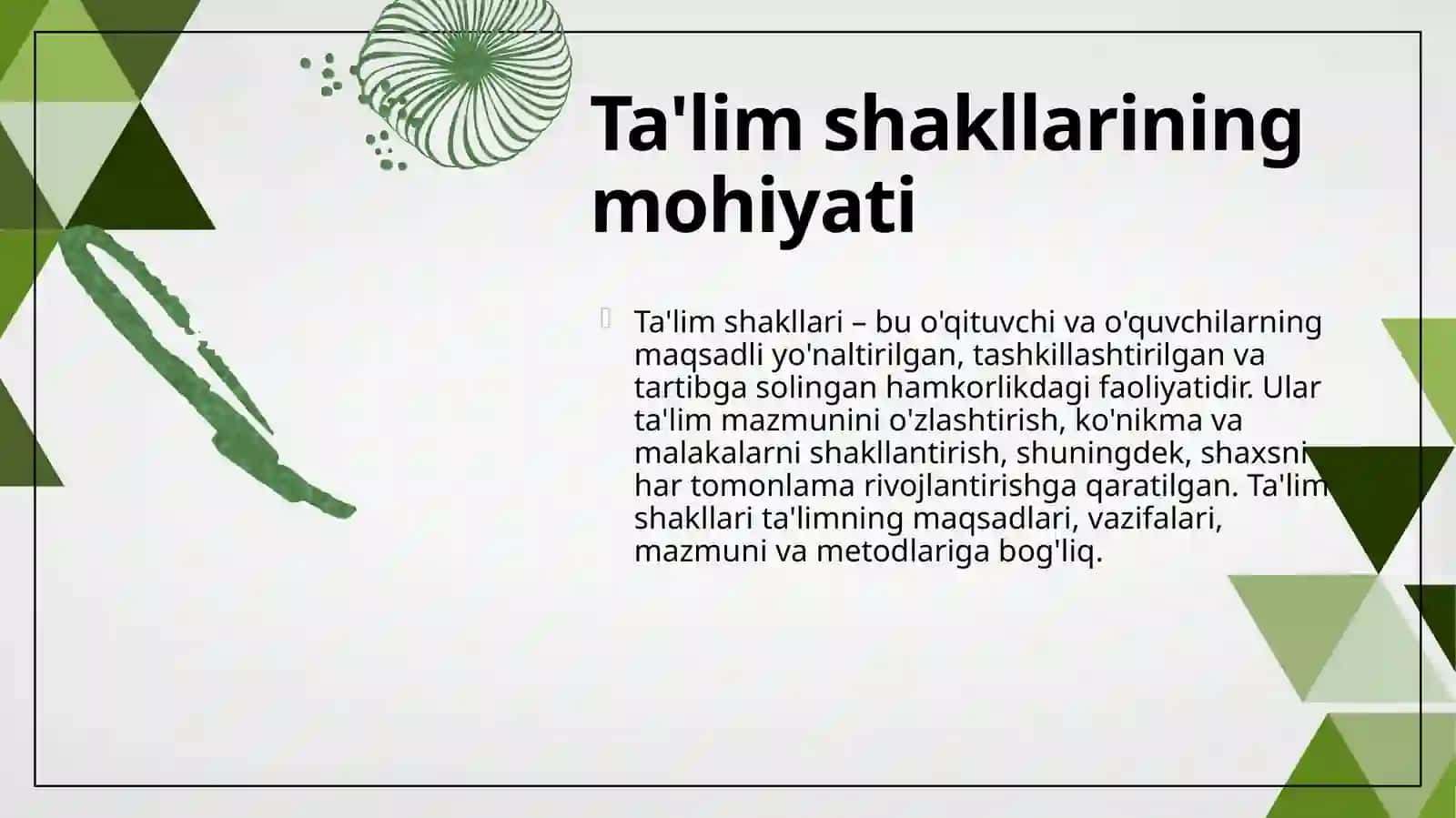 Ta'lim shakllarining mohiyati

Ta'lim shakllari – bu o'qituvchi va o'quvchilarning maqsadli yo'naltirilgan, tashkillashtirilgan va tartibga solingan hamkorlikdagi faoliyatidir. Ular ta'lim mazmunini o'zlashtirish, ko'nikma va malakalarni shakllantirish, shuningdek, shaxsni har tomonlama rivojlantirishga qaratilgan. Ta'lim shakllari ta'limning maqsadlari, vazifalari, mazmuni va metodlariga bog'liq.